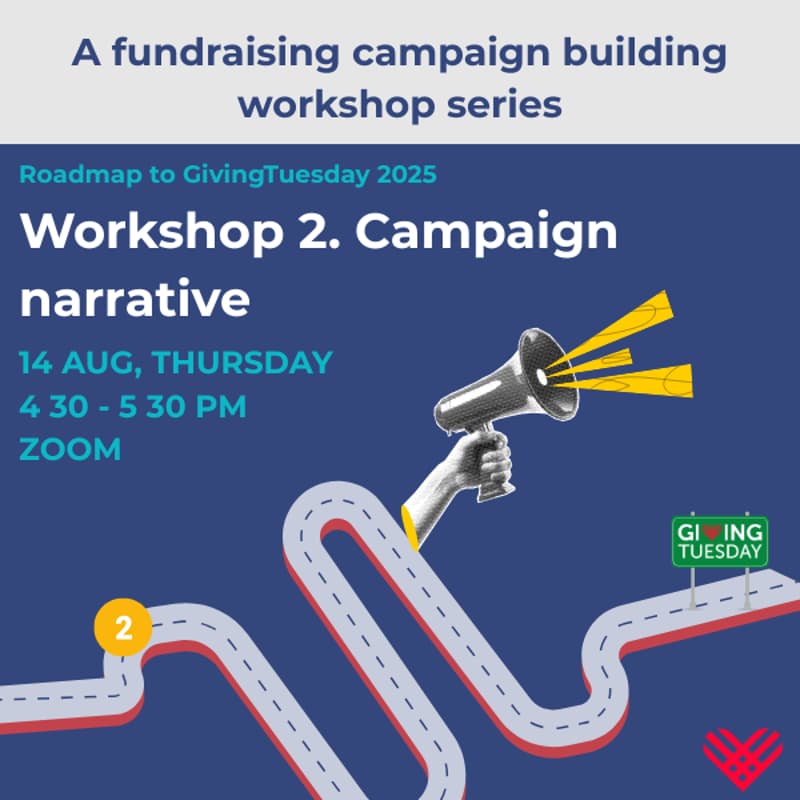 A fundraising campaign building workshop series

Roadmap to GivingTuesday 2025

Workshop 2. Campaign narrative

14 AUG, THURSDAY
4 30 - 5 30 PM
ZOOM

2

GIVING TUESDAY